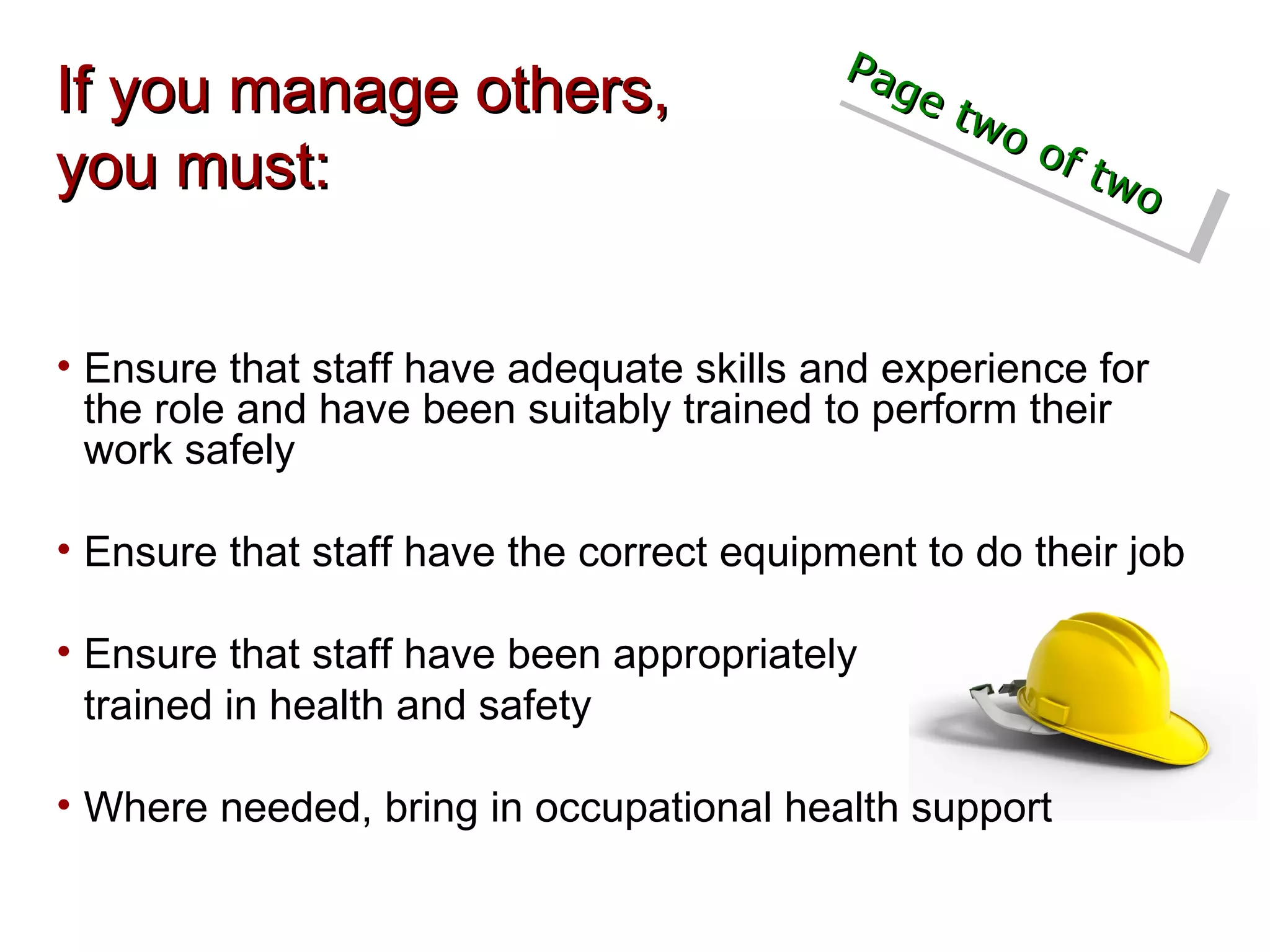 If you manage others, you must:

Page two of two

• Ensure that staff have adequate skills and experience for the role and have been suitably trained to perform their work safely

• Ensure that staff have the correct equipment to do their job

• Ensure that staff have been appropriately trained in health and safety

• Where needed, bring in occupational health support